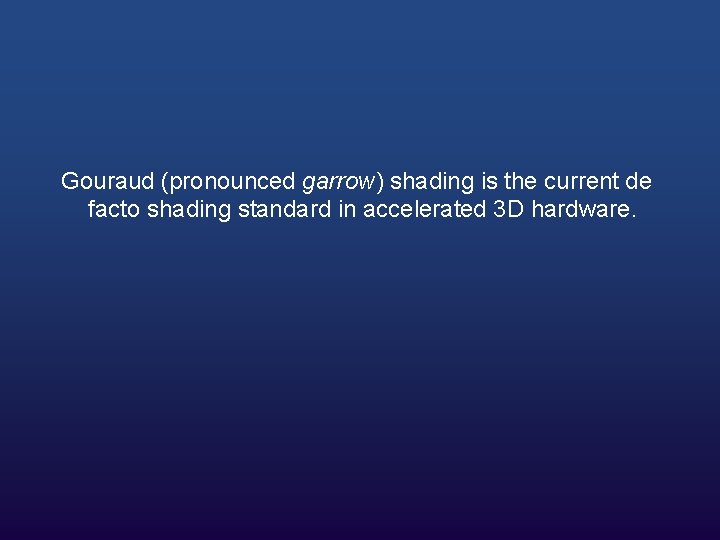 Gouraud (pronounced garrow) shading is the current de facto shading standard in accelerated 3D hardware.